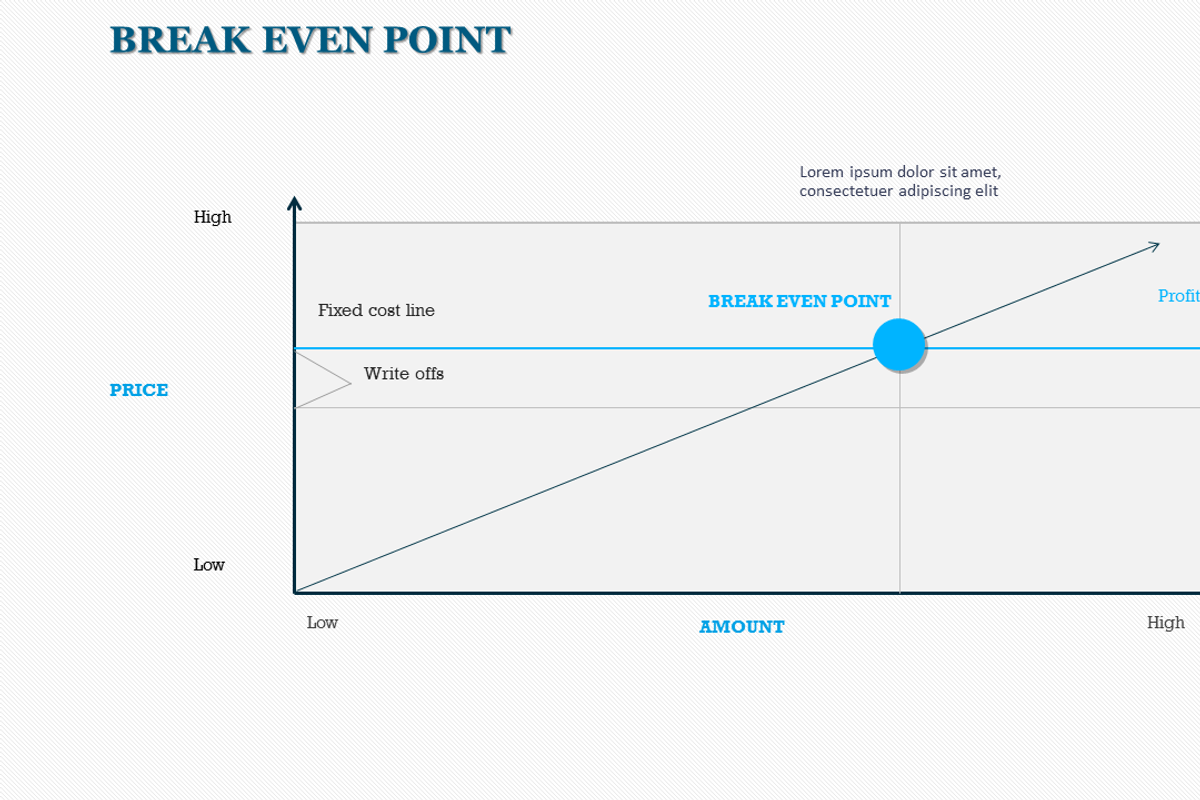 BREAK EVEN POINT

Lorem ipsum dolor sit amet, consectetuer adipiscing elit

High

Fixed cost line

BREAK EVEN POINT

Profit

PRICE

Write offs

Low

Low

AMOUNT

High